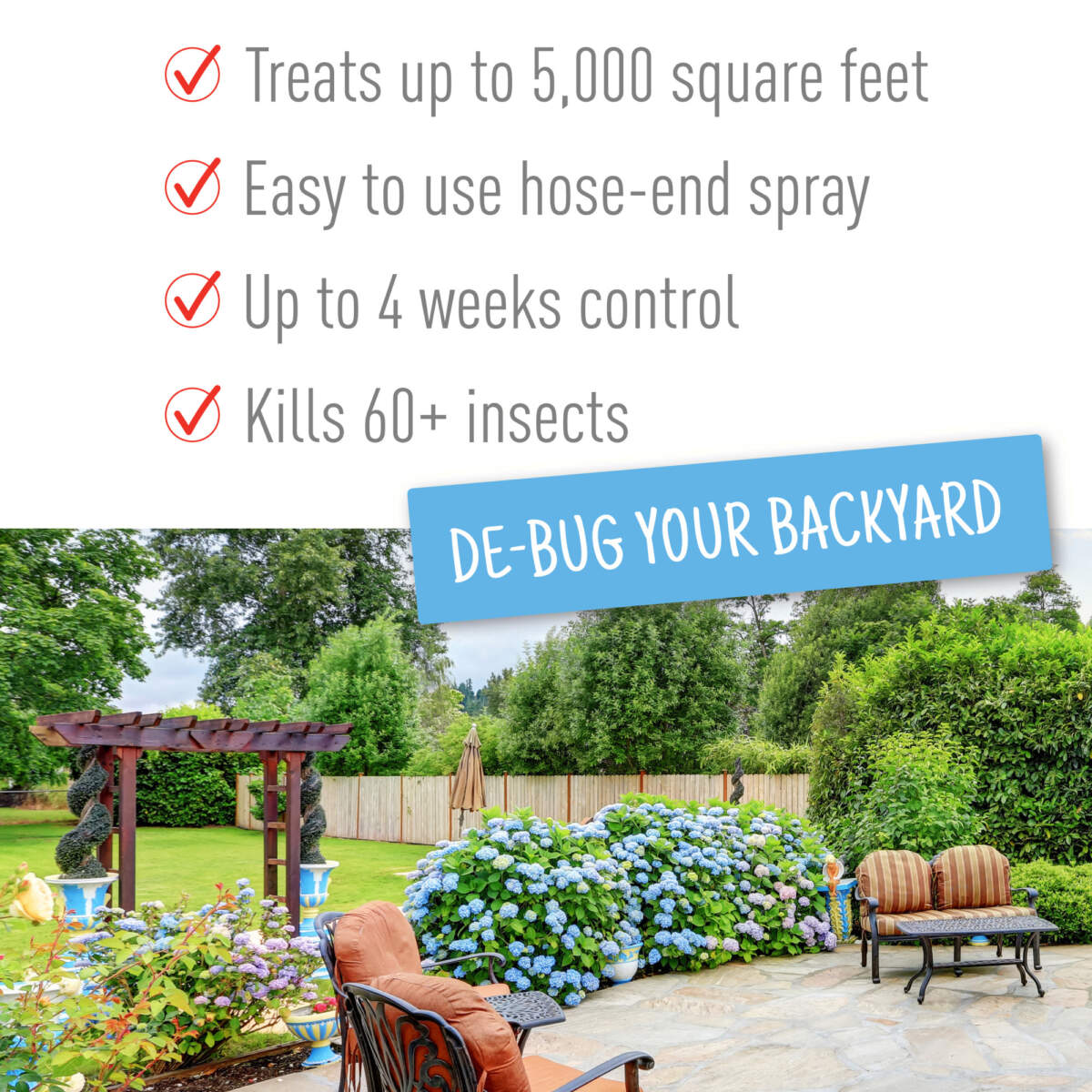 Treats up to 5,000 square feet

Easy to use hose-end spray

Up to 4 weeks control

Kills 60+ insects

DE-BUG YOUR BACKYARD